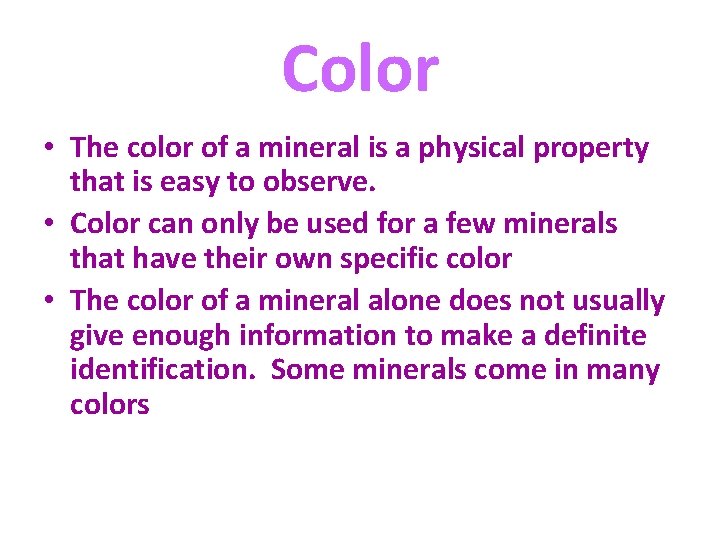 Color

• The color of a mineral is a physical property that is easy to observe.
• Color can only be used for a few minerals that have their own specific color
• The color of a mineral alone does not usually give enough information to make a definite identification.  Some minerals come in many colors